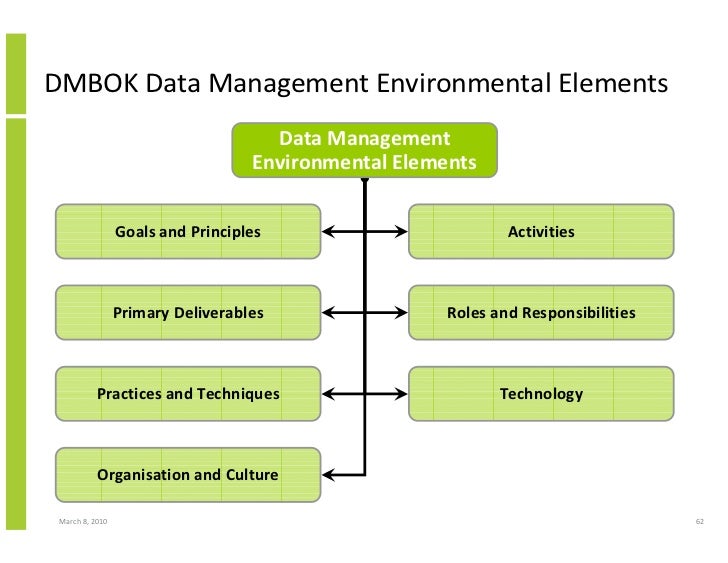 DMBOK Data Management Environmental Elements

Data Management Environmental Elements

Goals and Principles

Activities

Primary Deliverables

Roles and Responsibilities

Practices and Techniques

Technology

Organisation and Culture

March 8, 2010

62